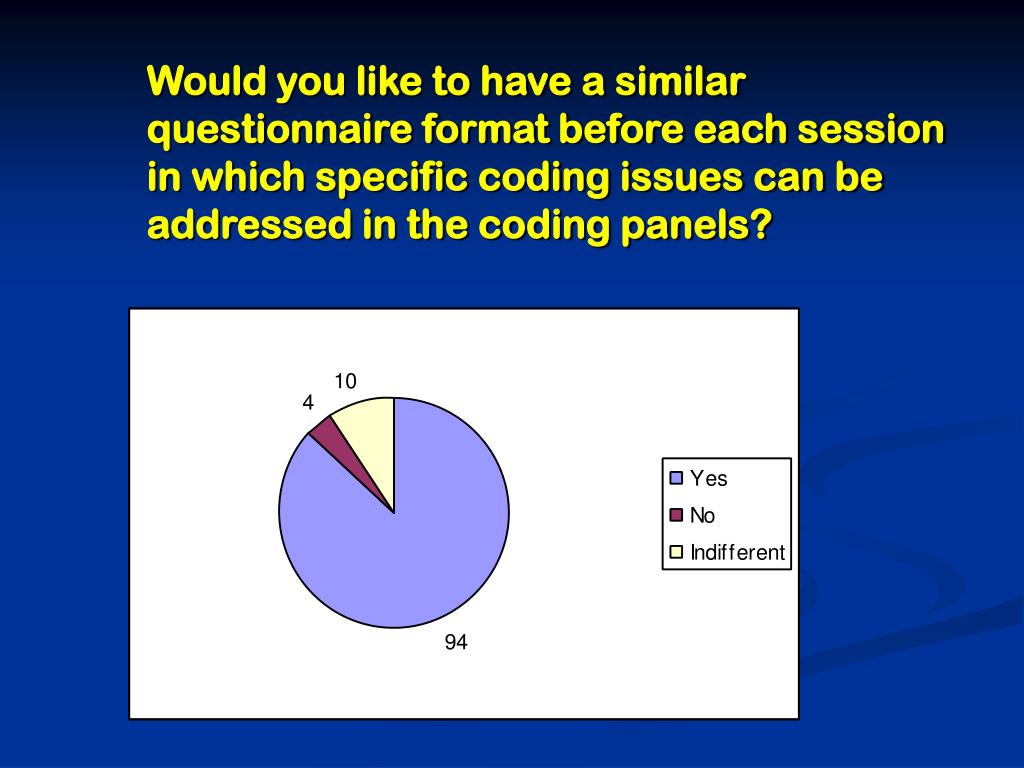 Would you like to have a similar questionnaire format before each session in which specific coding issues can be addressed in the coding panels?

10
4
94

Yes
No
Indifferent